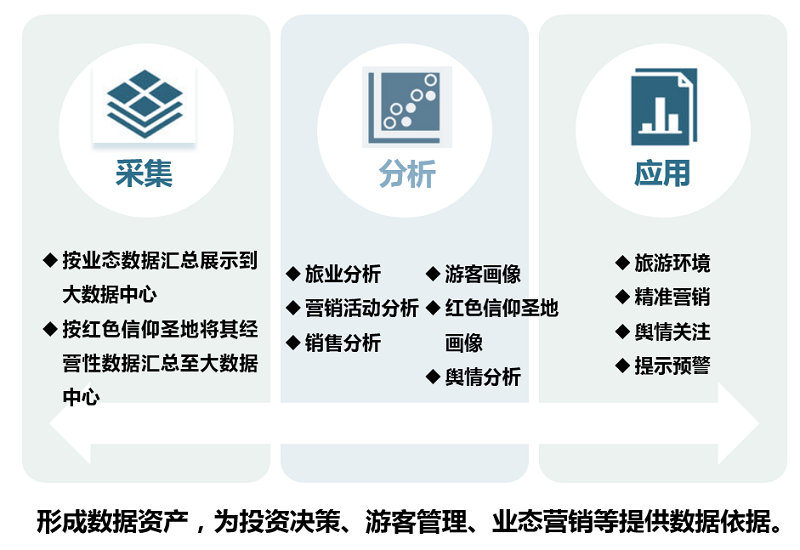 采集

◆ 按业态数据汇总展示到大数据中心
◆ 按红色信仰圣地将其经营性数据汇总至大数据中心

分析

◆ 旅业分析
◆ 营销活动分析
◆ 销售分析

◆ 游客画像
◆ 红色信仰圣地画像
◆ 舆情分析

应用

◆ 旅游环境
◆ 精准营销
◆ 舆情关注
◆ 提示预警

形成数据资产，为投资决策、游客管理、业态营销等提供数据依据。